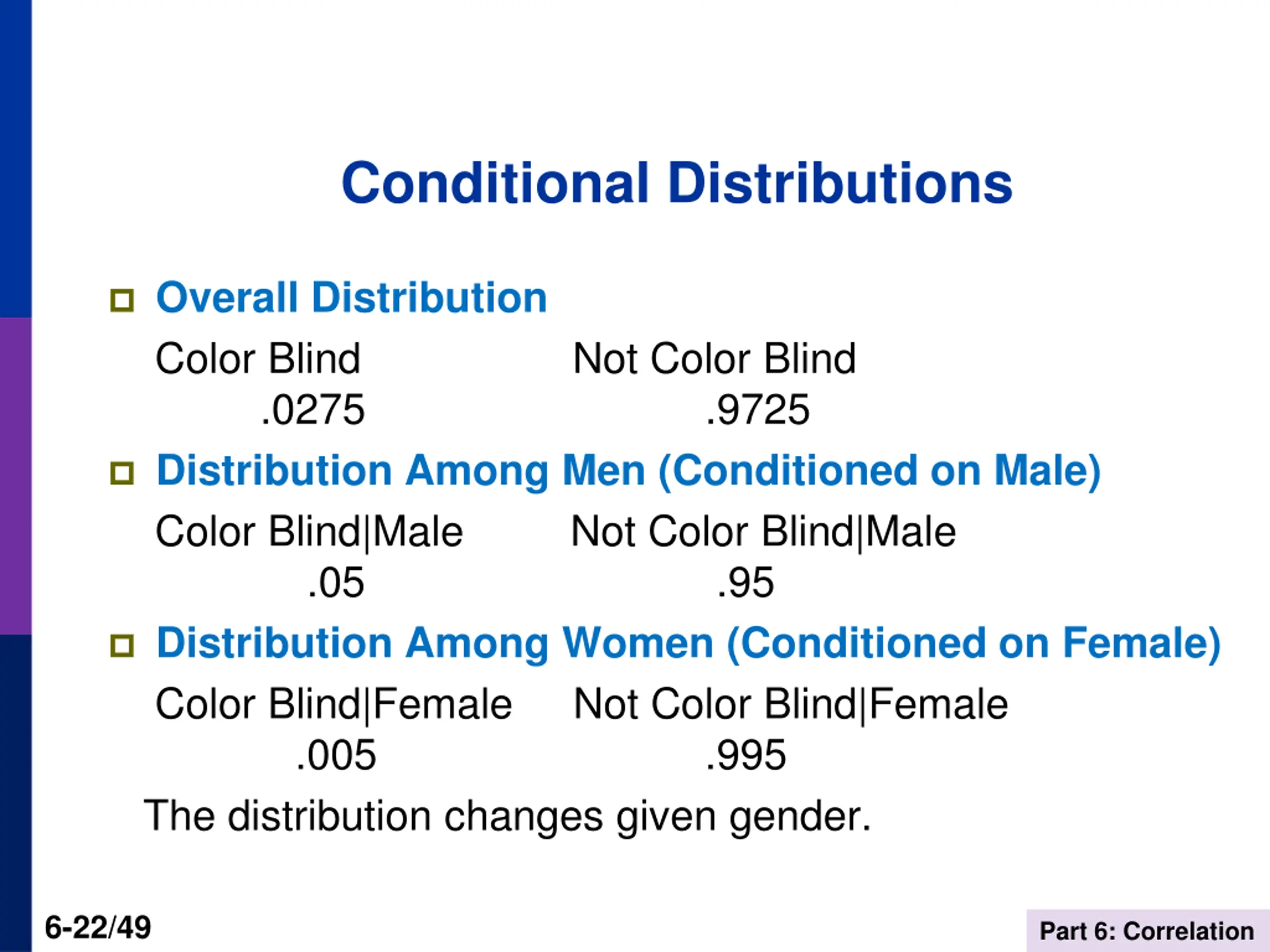 Conditional Distributions

Overall Distribution

Color Blind Not Color Blind
.0275 .9725

Distribution Among Men (Conditioned on Male)

Color Blind|Male Not Color Blind|Male
.05 .95

Distribution Among Women (Conditioned on Female)

Color Blind|Female Not Color Blind|Female
.005 .995

The distribution changes given gender.

6-22/49

Part 6: Correlation